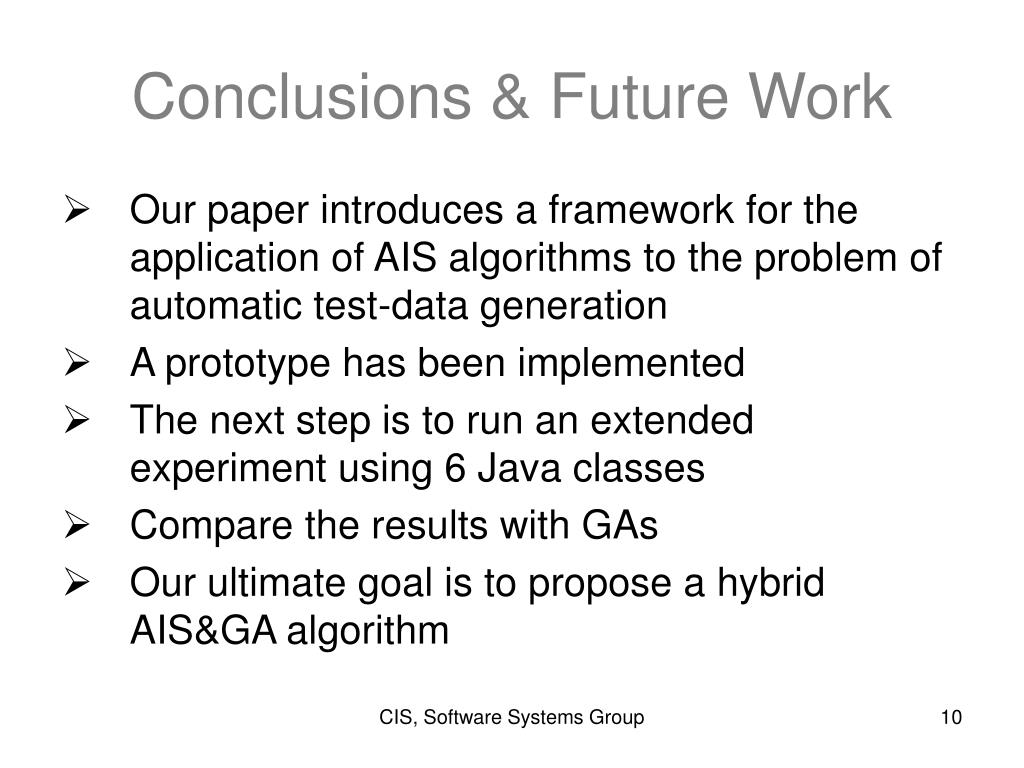 Conclusions & Future Work

➢ Our paper introduces a framework for the application of AIS algorithms to the problem of automatic test-data generation
➢ A prototype has been implemented
➢ The next step is to run an extended experiment using 6 Java classes
➢ Compare the results with GAs
➢ Our ultimate goal is to propose a hybrid AIS&GA algorithm

CIS, Software Systems Group

10